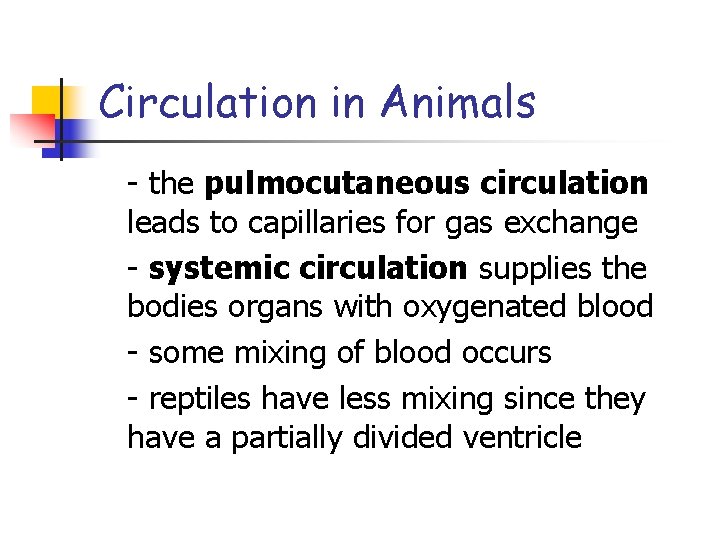 Circulation in Animals

- the pulmocutaneous circulation leads to capillaries for gas exchange

- systemic circulation supplies the bodies organs with oxygenated blood

- some mixing of blood occurs

- reptiles have less mixing since they have a partially divided ventricle